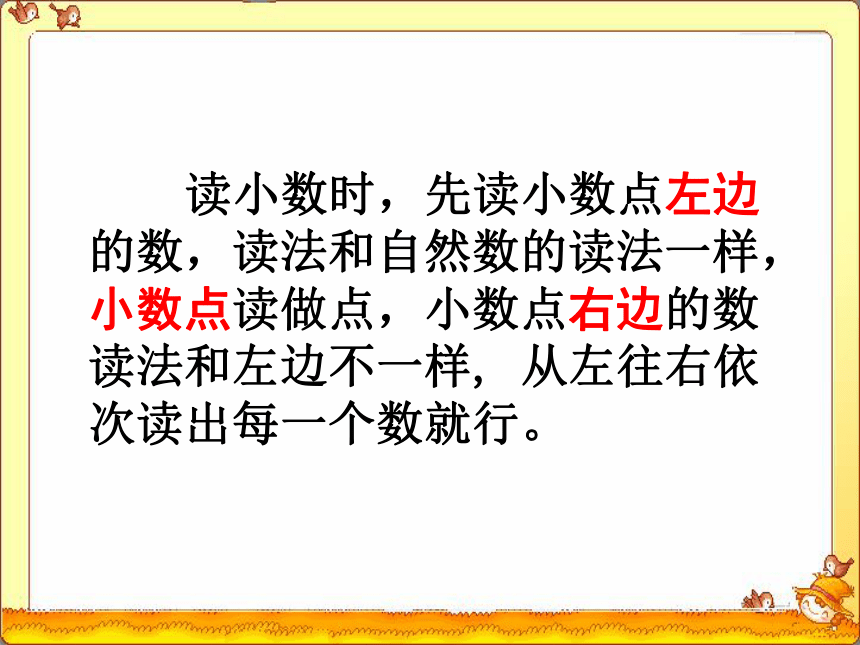 读小数时，先读小数点左边的数，读法和自然数的读法一样，小数点读做点，小数点右边的数读法和左边不一样，从左往右依次读出每一个数就行。